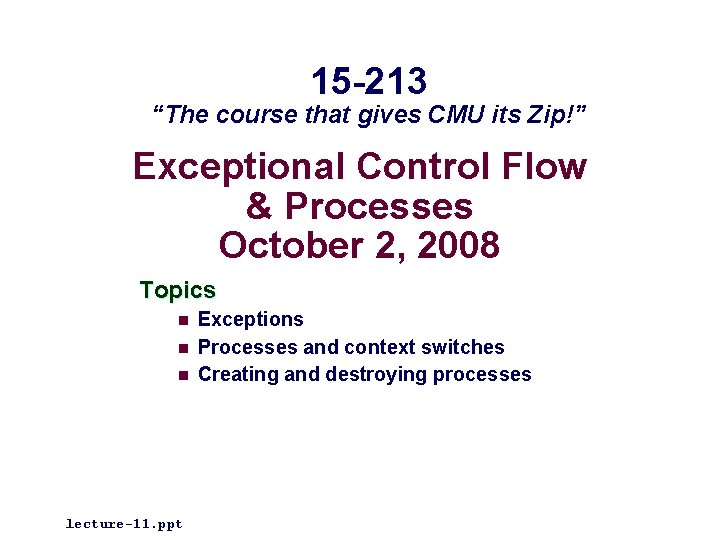 15-213

"The course that gives CMU its Zip!"

Exceptional Control Flow & Processes
October 2, 2008

Topics

- Exceptions
- Processes and context switches
- Creating and destroying processes

lecture-11.ppt